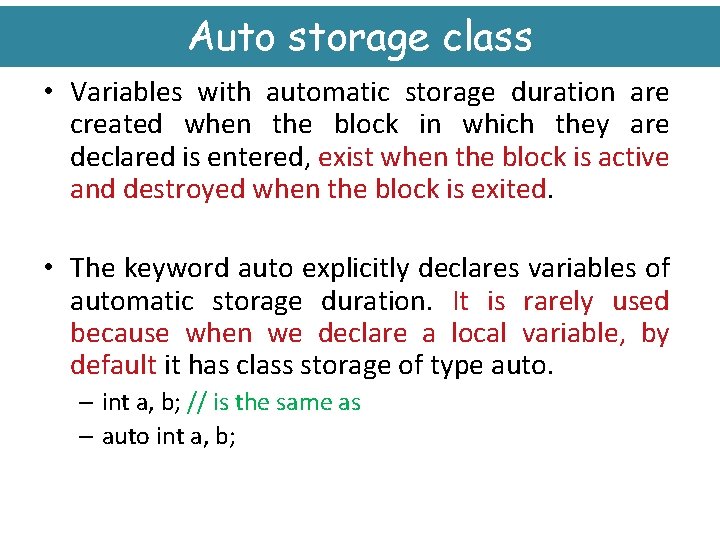 Auto storage class

• Variables with automatic storage duration are created when the block in which they are declared is entered, exist when the block is active and destroyed when the block is exited.

• The keyword auto explicitly declares variables of automatic storage duration. It is rarely used because when we declare a local variable, by default it has class storage of type auto.
– int a, b; // is the same as
– auto int a, b;